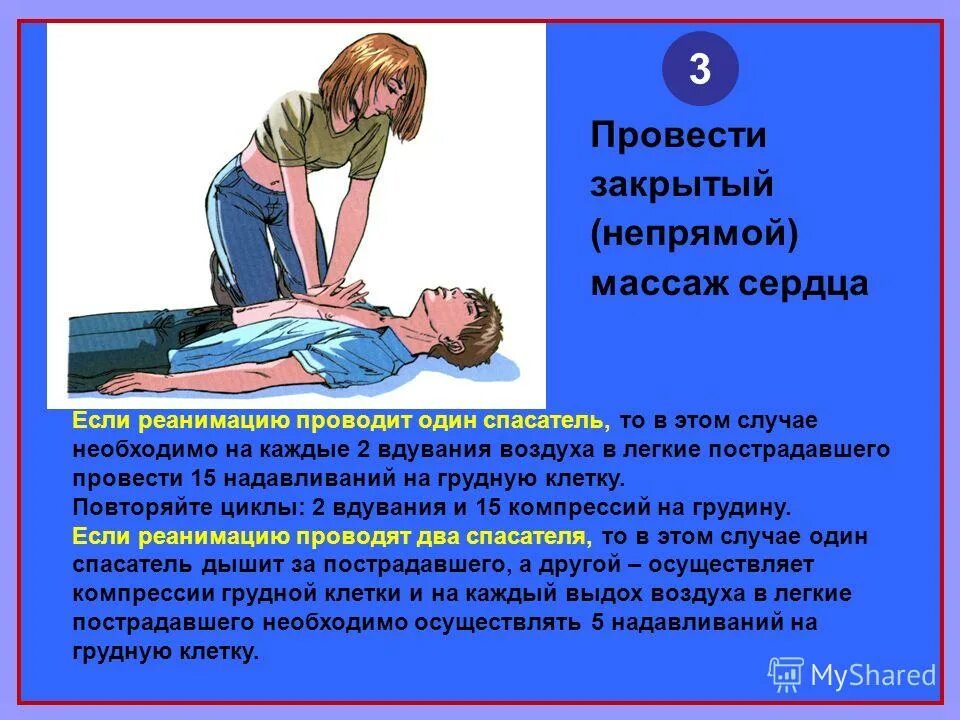 3

Провести закрытый (непрямой) массаж сердца

Если реанимацию проводит один спасатель, то в этом случае необходимо на каждые 2 вдувания воздуха в легкие пострадавшего провести 15 надавливаний на грудную клетку.
Повторяйте циклы: 2 вдувания и 15 компрессий на грудину.
Если реанимацию проводят два спасателя, то в этом случае один спасатель дышит за пострадавшего, а другой – осуществляет компрессии грудной клетки и на каждый выдох воздуха в легкие пострадавшего необходимо осуществлять 5 надавливаний на грудную клетку.

MyShared